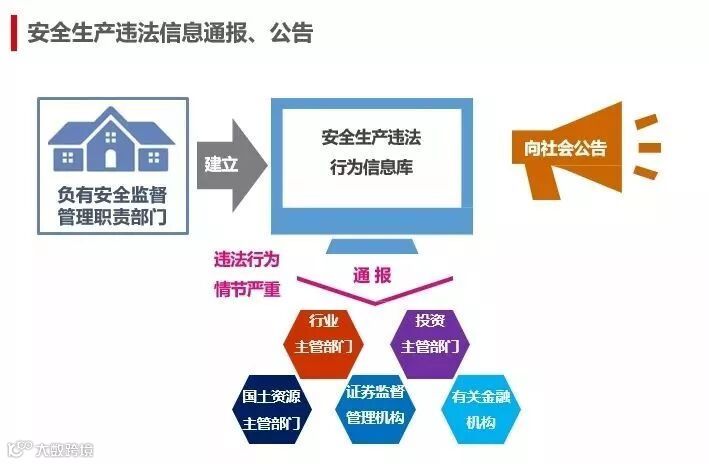 安全生产违法信息通报、公告

负有安全监督管理职责部门

建立

安全生产违法行为信息库

向社会公告

违法行为情节严重

通 报

行业主管部门

投资主管部门

国土资源主管部门

证券监督管理机构

有关金融机构

大数跨境